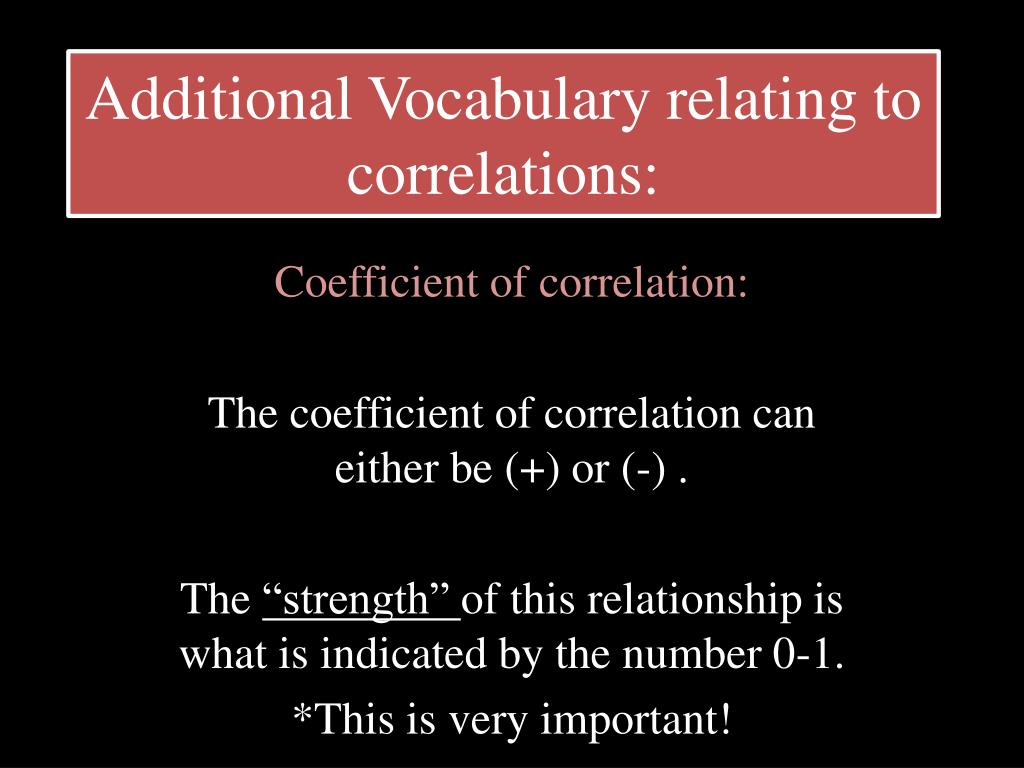 Additional Vocabulary relating to correlations:

Coefficient of correlation:

The coefficient of correlation can either be (+) or (-) .

The “strength” of this relationship is what is indicated by the number 0-1.

*This is very important!